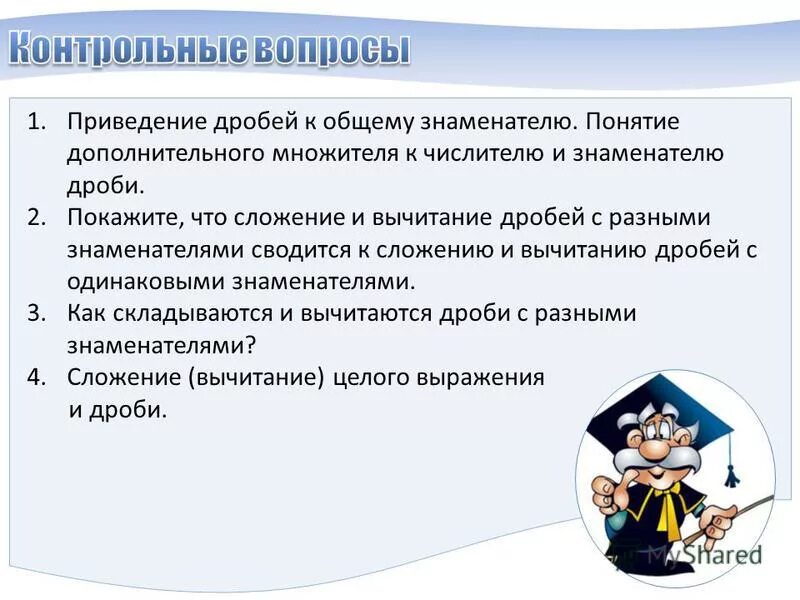 Контрольные вопросы

1. Приведение дробей к общему знаменателю. Понятие дополнительного множителя к числителю и знаменателю дроби.
2. Покажите, что сложение и вычитание дробей с разными знаменателями сводится к сложению и вычитанию дробей с одинаковыми знаменателями.
3. Как складываются и вычитаются дроби с разными знаменателями?
4. Сложение (вычитание) целого выражения и дроби.

MyShared